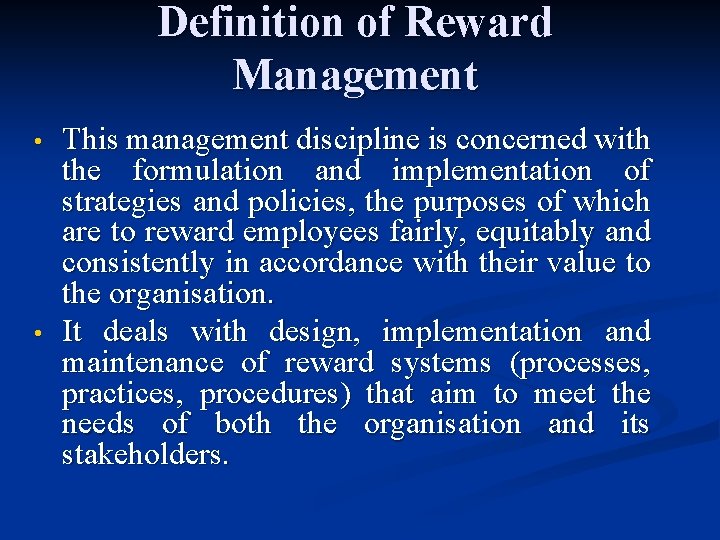 Definition of Reward Management

• This management discipline is concerned with the formulation and implementation of strategies and policies, the purposes of which are to reward employees fairly, equitably and consistently in accordance with their value to the organisation.

• It deals with design, implementation and maintenance of reward systems (processes, practices, procedures) that aim to meet the needs of both the organisation and its stakeholders.